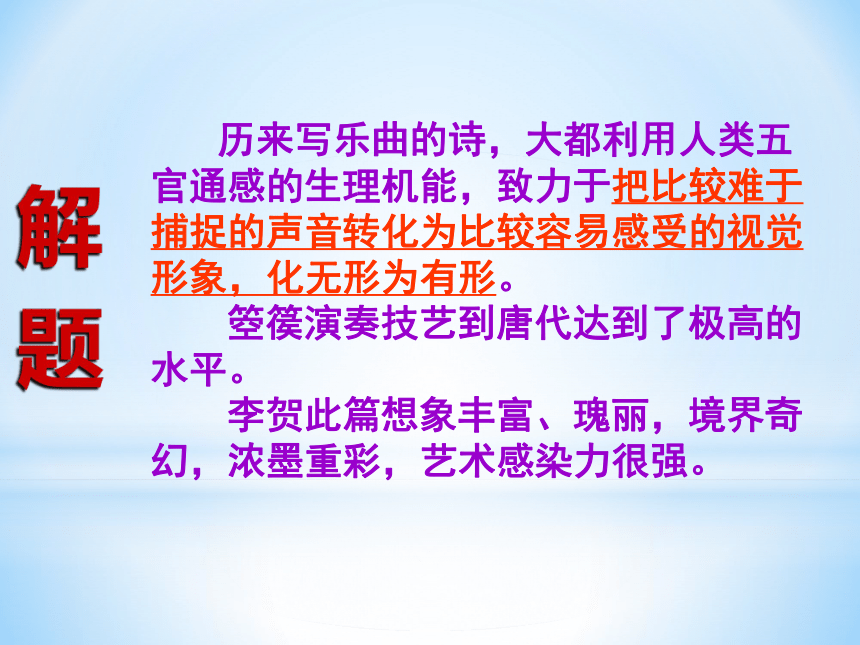 解题

历来写乐曲的诗，大都利用人类五官通感的生理机能，致力于把比较难于捕捉的声音转化为比较容易感受的视觉形象，化无形为有形。

箜篌演奏技艺到唐代达到了极高的水平。

李贺此篇想象丰富、瑰丽，境界奇幻，浓墨重彩，艺术感染力很强。